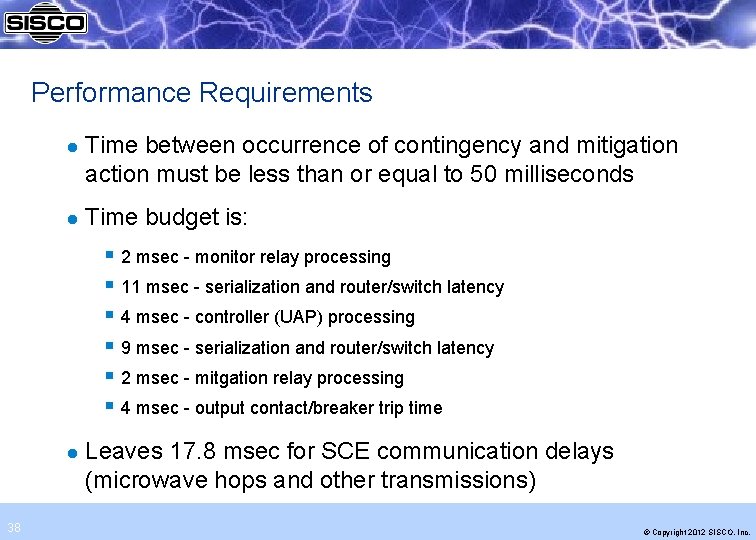 SISCO

Performance Requirements

Time between occurrence of contingency and mitigation action must be less than or equal to 50 milliseconds

Time budget is:

2 msec - monitor relay processing

11 msec - serialization and router/switch latency

4 msec - controller (UAP) processing

9 msec - serialization and router/switch latency

2 msec - mitgation relay processing

4 msec - output contact/breaker trip time

Leaves 17.8 msec for SCE communication delays (microwave hops and other transmissions)

38

© Copyright 2012 SISCO, Inc.